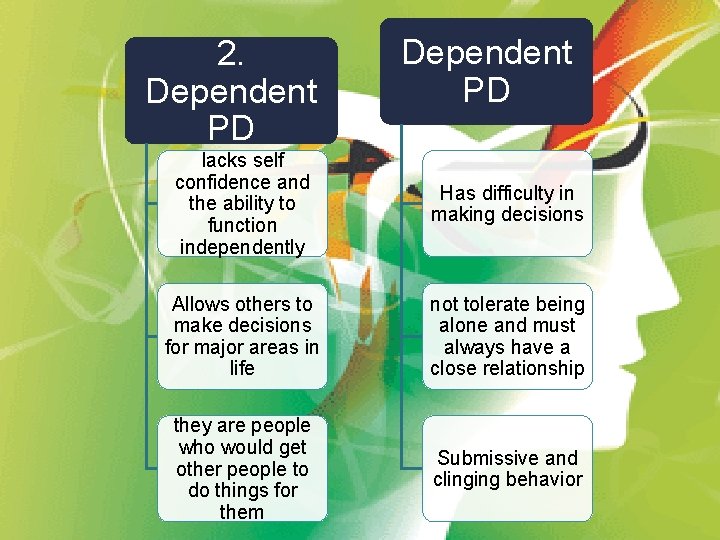 2. Dependent PD

lacks self confidence and the ability to function independently

Allows others to make decisions for major areas in life

they are people who would get other people to do things for them

Dependent PD

Has difficulty in making decisions

not tolerate being alone and must always have a close relationship

Submissive and clinging behavior